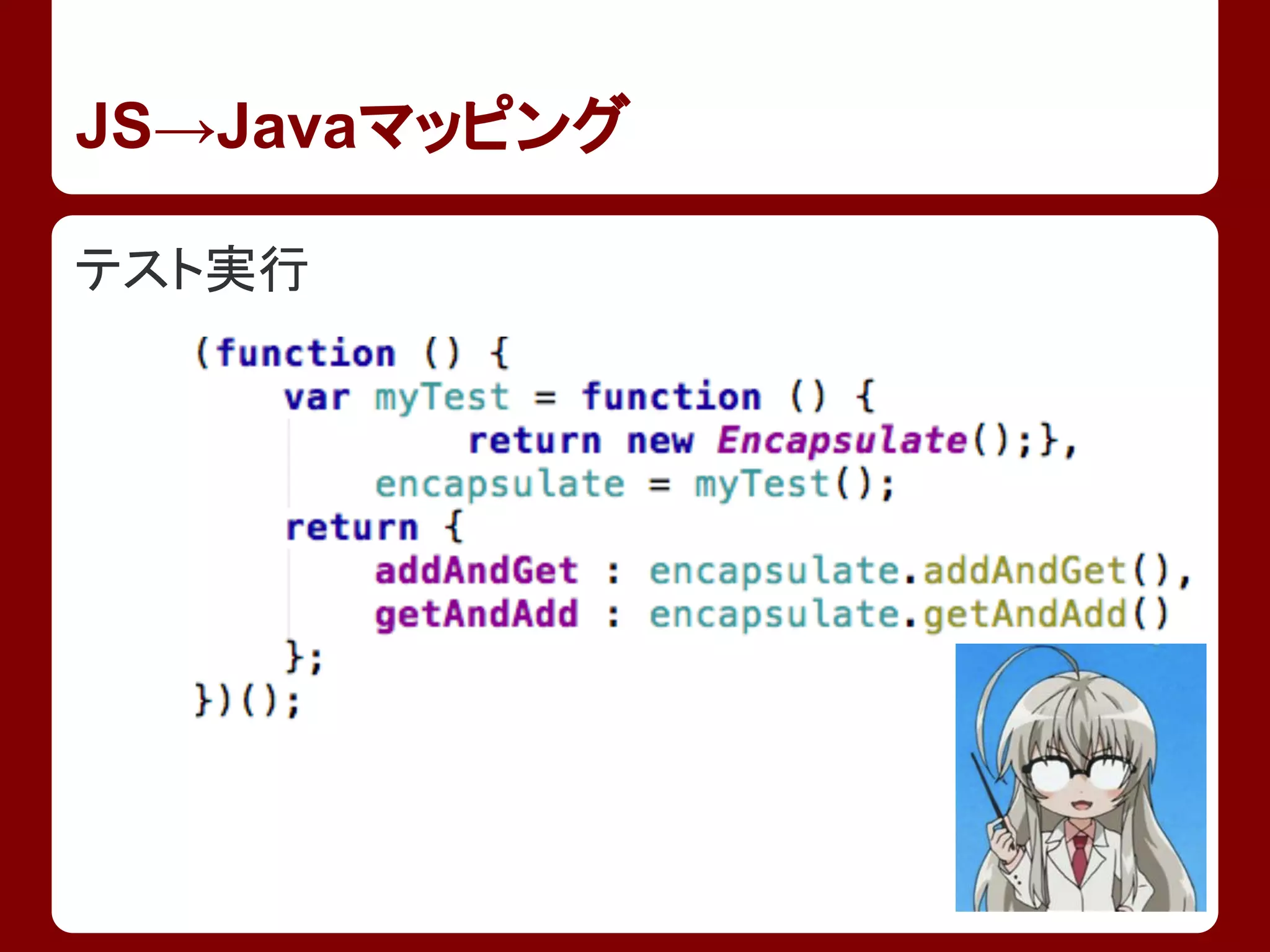 JS→Javaマッピング

テスト実行

(function () {
    var myTest = function () {
            return new Encapsulate();},
        encapsulate = myTest();
    return {
        addAndGet : encapsulate.addAndGet(),
        getAndAdd : encapsulate.getAndAdd()
    };
})();